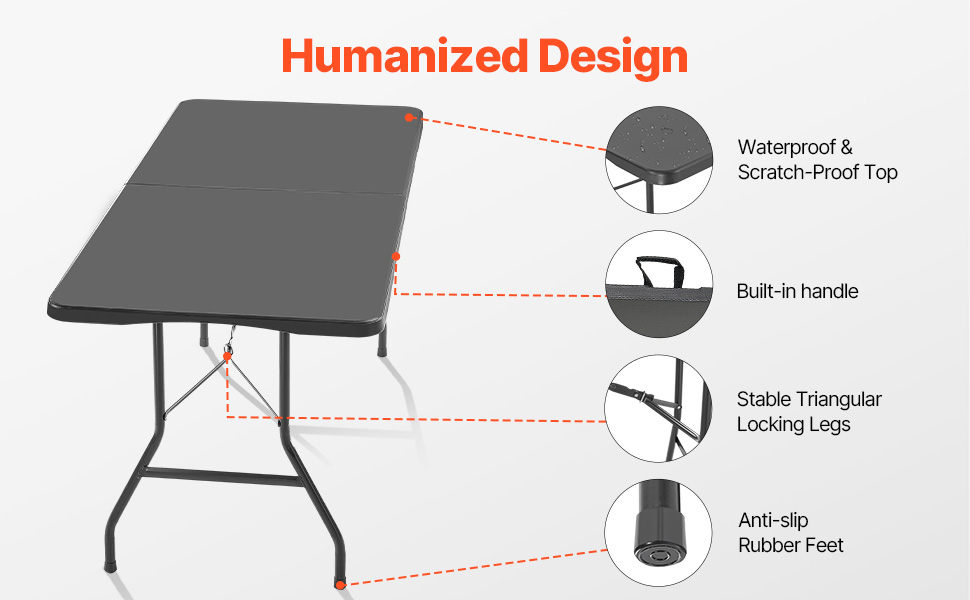 Humanized Design

Waterproof & Scratch-Proof Top

Built-in handle

Stable Triangular Locking Legs

Anti-slip Rubber Feet